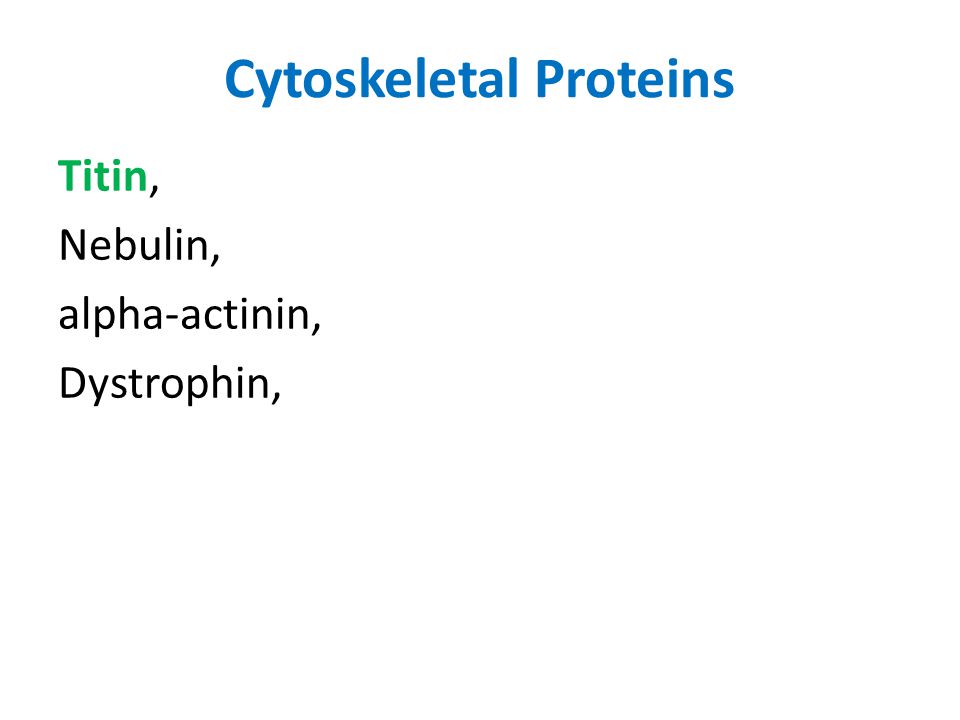 Cytoskeletal Proteins

Titin,
Nebulin,
alpha-actinin,
Dystrophin,